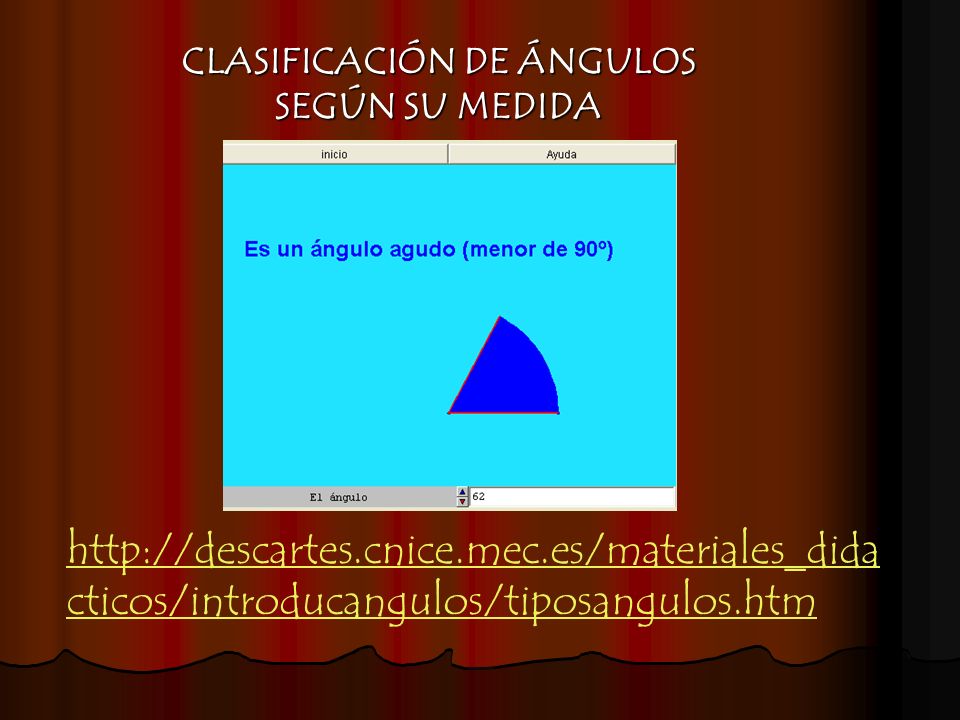 CLASIFICACIÓN DE ÁNGULOS SEGÚN SU MEDIDA

inicio

Ayuda

Es un ángulo agudo (menor de 90º)

El ángulo

62

http://descartes.cnice.mec.es/materiales_didacticos/introducangulos/tiposangulos.htm